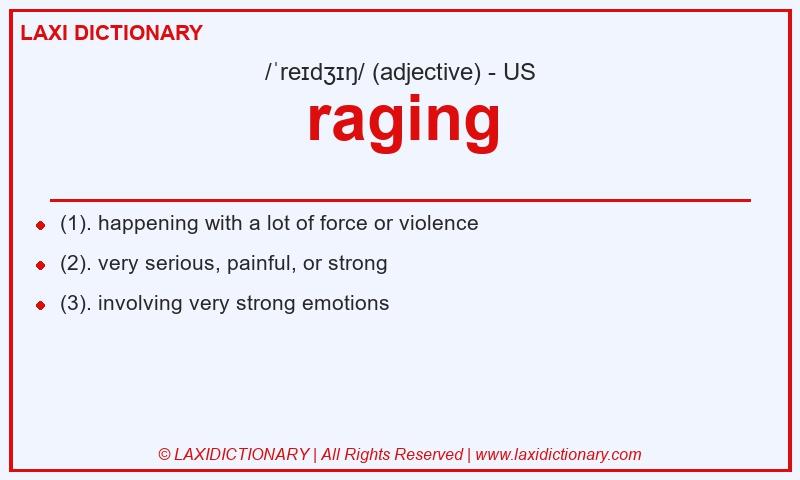 LAXI DICTIONARY

/ˈreɪdʒɪŋ/ (adjective) - US

raging

(1). happening with a lot of force or violence

(2). very serious, painful, or strong

(3). involving very strong emotions

© LAXIDICTIONARY | All Rights Reserved | www.laxidictionary.com